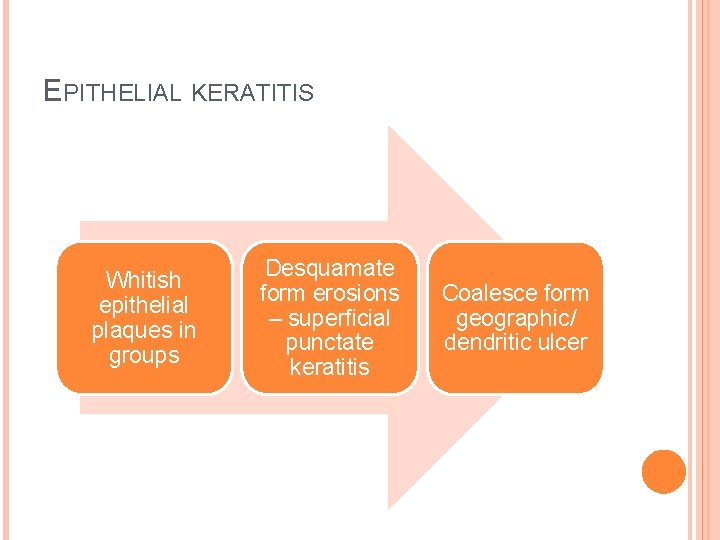 EPITHELIAL KERATITIS

Whitish epithelial plaques in groups

Desquamate form erosions – superficial punctate keratitis

Coalesce form geographic/ dendritic ulcer